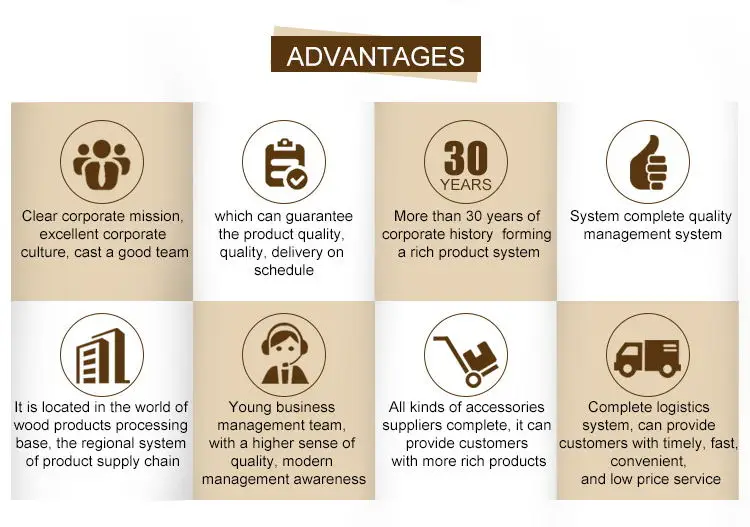 ADVANTAGES

Clear corporate mission, excellent corporate culture, cast a good team

which can guarantee the product quality, quality, delivery on schedule

30 YEARS

More than 30 years of corporate history forming a rich product system

System complete quality management system

It is located in the world of wood products processing base, the regional system of product supply chain

Young business management team, with a higher sense of quality, modern management awareness

All kinds of accessories suppliers complete, it can provide customers with more rich products

Complete logistics system, can provide customers with timely, fast, convenient, and low price service